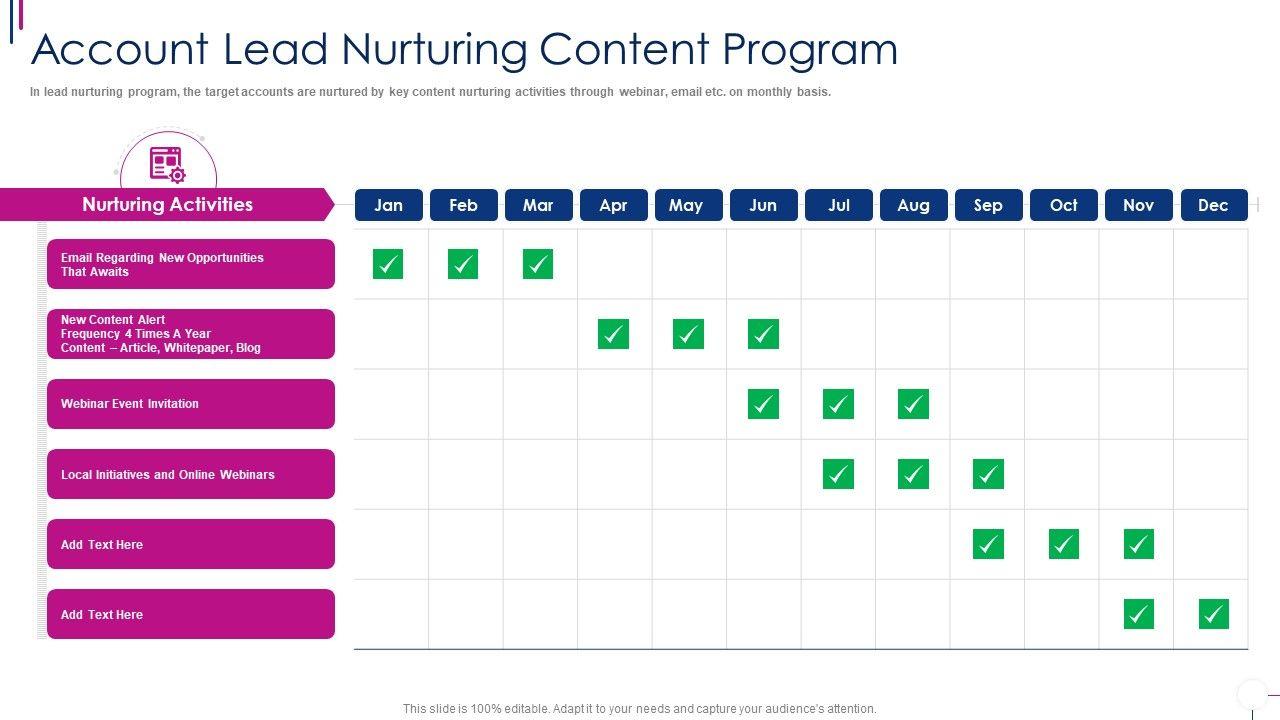 Account Lead Nurturing Content Program

In lead nurturing program, the target accounts are nurtured by key content nurturing activities through webinar, email etc. on monthly basis.

| Nurturing Activities | Jan | Feb | Mar | Apr | May | Jun | Jul | Aug | Sep | Oct | Nov | Dec |
|---|---|---|---|---|---|---|---|---|---|---|---|---|
| Email Regarding New Opportunities That Awaits | ✓ | ✓ | ✓ | | | | | | | | | |
| New Content Alert Frequency 4 Times A Year Content – Article, Whitepaper, Blog | | | | ✓ | ✓ | ✓ | | | | | | |
| Webinar Event Invitation | | | | | | ✓ | ✓ | ✓ | | | | |
| Local Initiatives and Online Webinars | | | | | | | ✓ | ✓ | ✓ | | | |
| Add Text Here | | | | | | | | | ✓ | ✓ | ✓ | |
| Add Text Here | | | | | | | | | | | ✓ | ✓ |

This slide is 100% editable. Adapt it to your needs and capture your audience's attention.